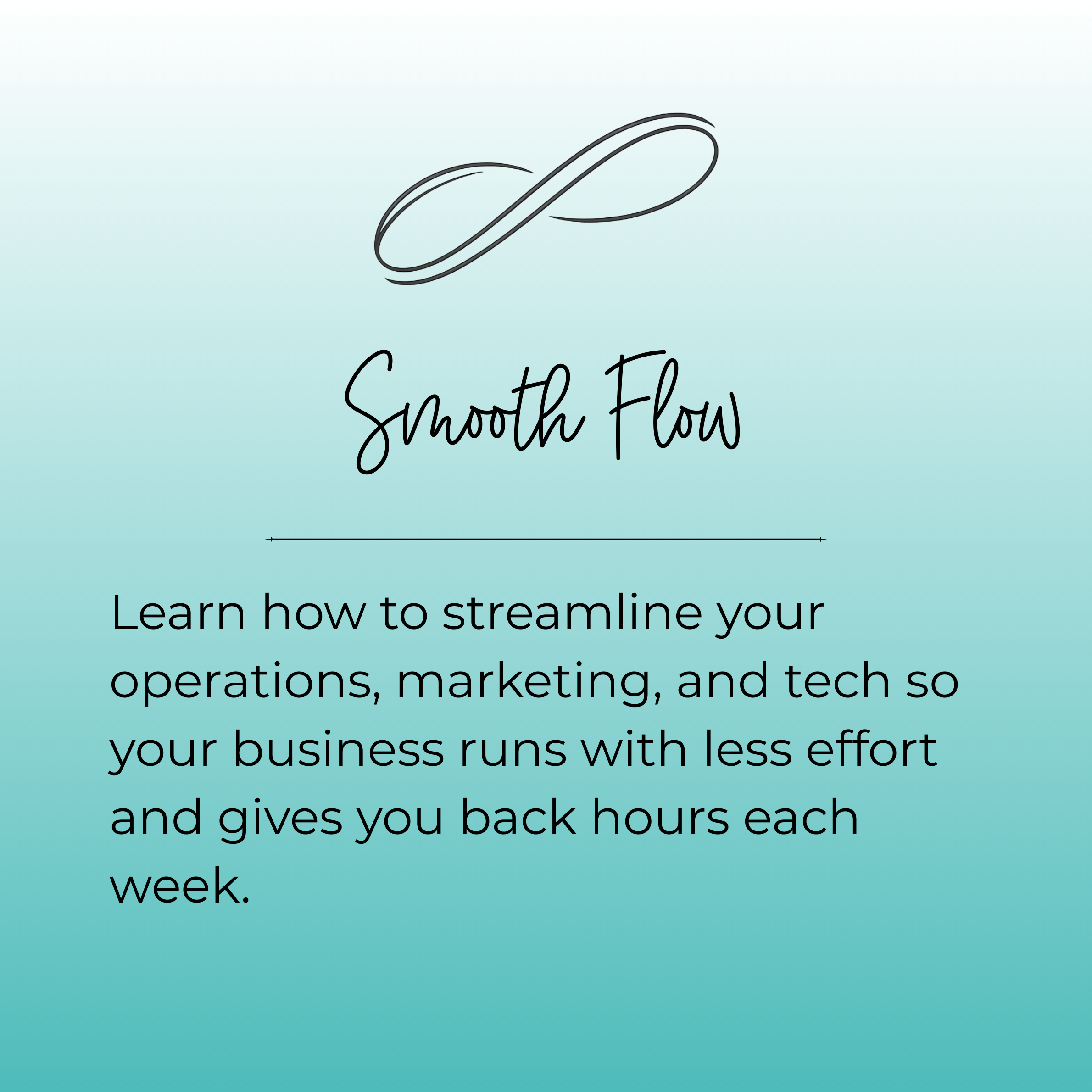 Smooth Flow

Learn how to streamline your operations, marketing, and tech so your business runs with less effort and gives you back hours each week.